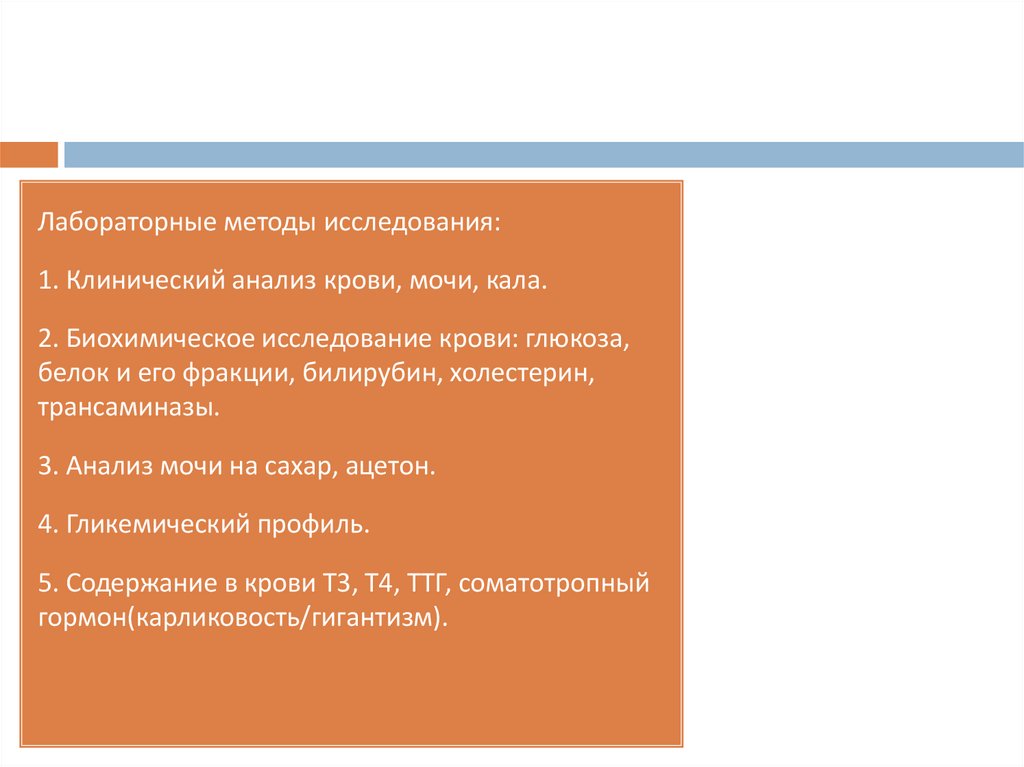 Лабораторные методы исследования:

1. Клинический анализ крови, мочи, кала.

2. Биохимическое исследование крови: глюкоза, белок и его фракции, билирубин, холестерин, трансаминазы.

3. Анализ мочи на сахар, ацетон.

4. Гликемический профиль.

5. Содержание в крови Т3, Т4, ТТГ, соматотропный гормон(карликовость/гигантизм).